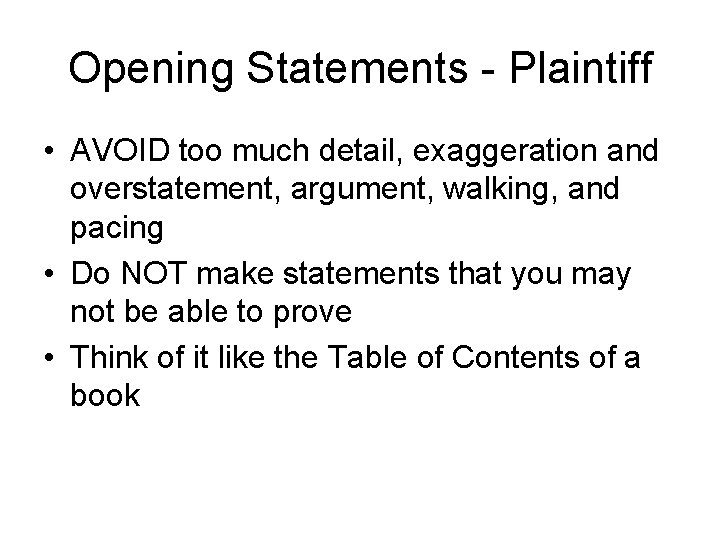 Opening Statements - Plaintiff

• AVOID too much detail, exaggeration and overstatement, argument, walking, and pacing
• Do NOT make statements that you may not be able to prove
• Think of it like the Table of Contents of a book